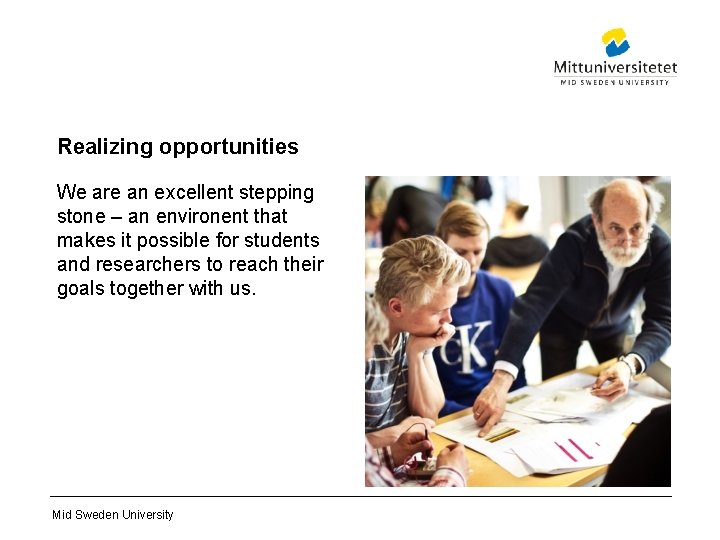 Mittuniversitetet
MID SWEDEN UNIVERSITY

Realizing opportunities

We are an excellent stepping stone – an environent that makes it possible for students and researchers to reach their goals together with us.

Mid Sweden University